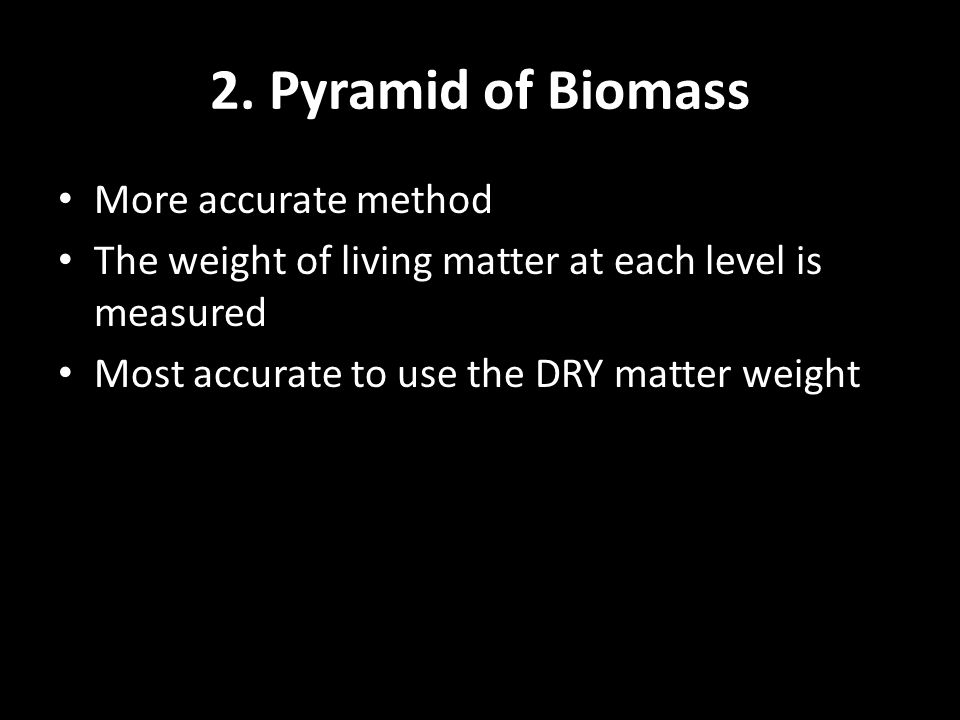 2. Pyramid of Biomass

• More accurate method
• The weight of living matter at each level is measured
• Most accurate to use the DRY matter weight